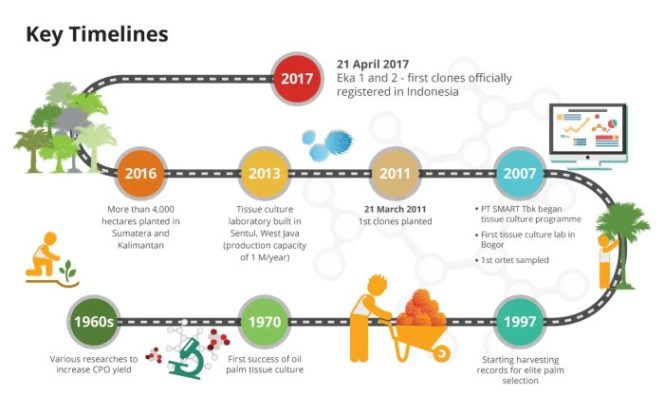 Key Timelines

2017

21 April 2017
Eka 1 and 2 - first clones officially registered in Indonesia

2016

More than 4,000 hectares planted in Sumatera and Kalimantan

2013

Tissue culture laboratory built in Sentul, West Java (production capacity of 1 M/year)

2011

21 March 2011
1st clones planted

2007

• PT SMART Tbk began tissue culture programme
• First tissue culture lab in Bogor
• 1st ortet sampled

1960s

Various researches to increase CPO yield

1970

First success of oil palm tissue culture

1997

Starting harvesting records for elite palm selection